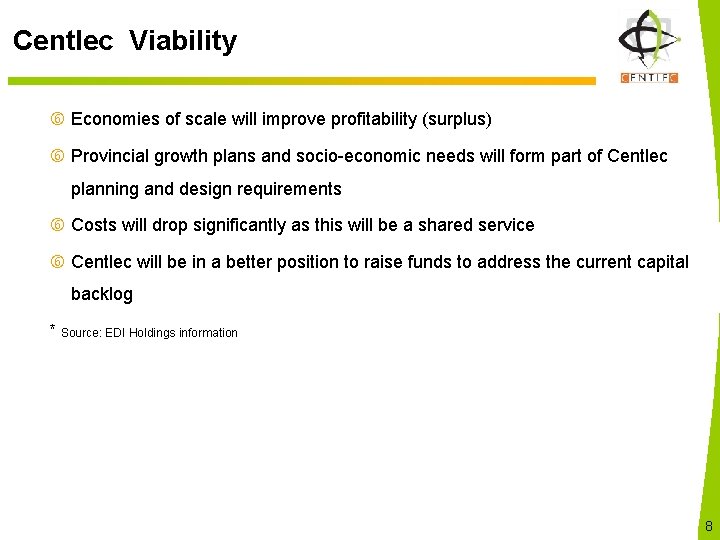 Centlec Viability

CENTLEC

⑥ Economies of scale will improve profitability (surplus)

⑥ Provincial growth plans and socio-economic needs will form part of Centlec planning and design requirements

⑥ Costs will drop significantly as this will be a shared service

⑥ Centlec will be in a better position to raise funds to address the current capital backlog

* Source: EDI Holdings information

8